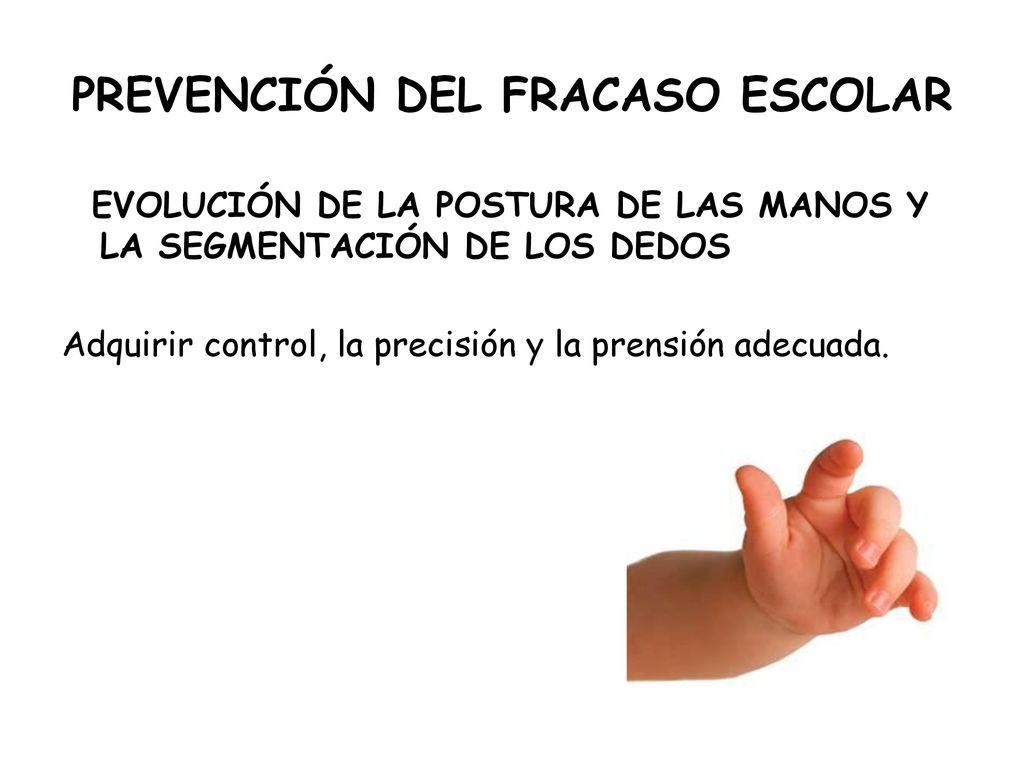 PREVENCIÓN DEL FRACASO ESCOLAR

EVOLUCIÓN DE LA POSTURA DE LAS MANOS Y LA SEGMENTACIÓN DE LOS DEDOS

Adquirir control, la precisión y la prensión adecuada.